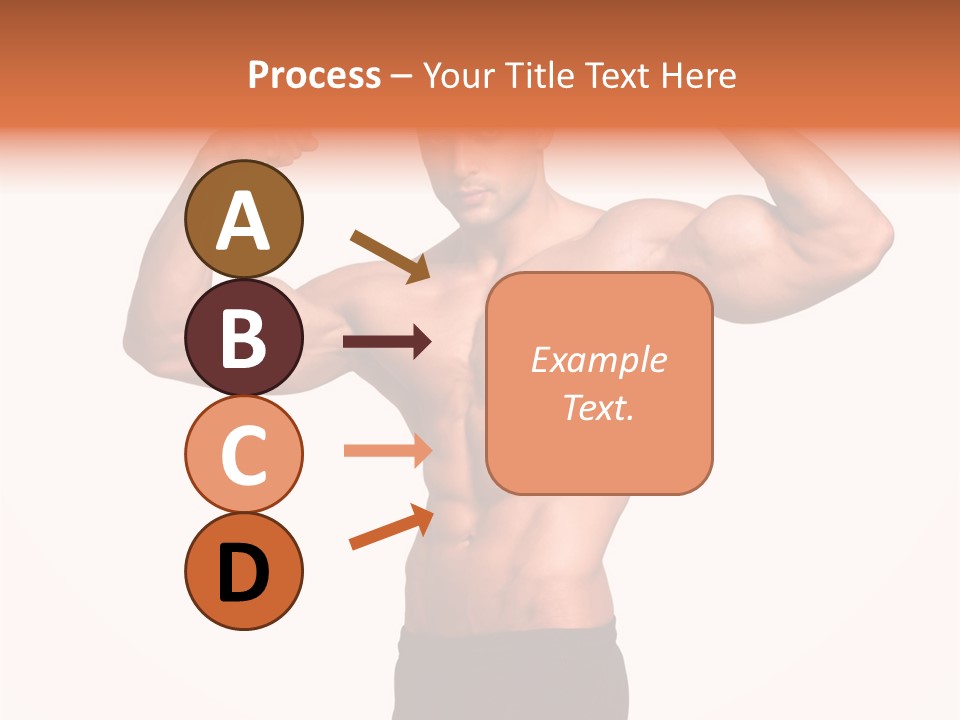 Process – Your Title Text Here

A

B

C

D

Example Text.